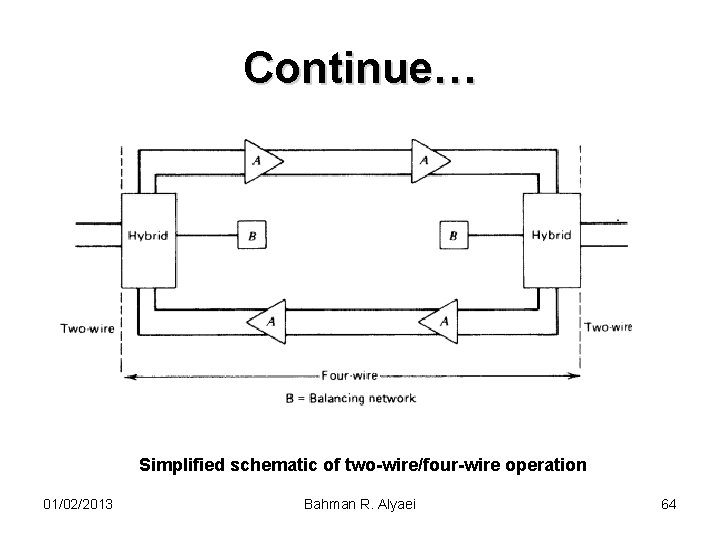 Continue…

A
A
Hybrid
B
B
Hybrid
A
A
Two-wire
Two-wire
Four-wire
B = Balancing network

Simplified schematic of two-wire/four-wire operation

01/02/2013
Bahman R. Alyaei
64